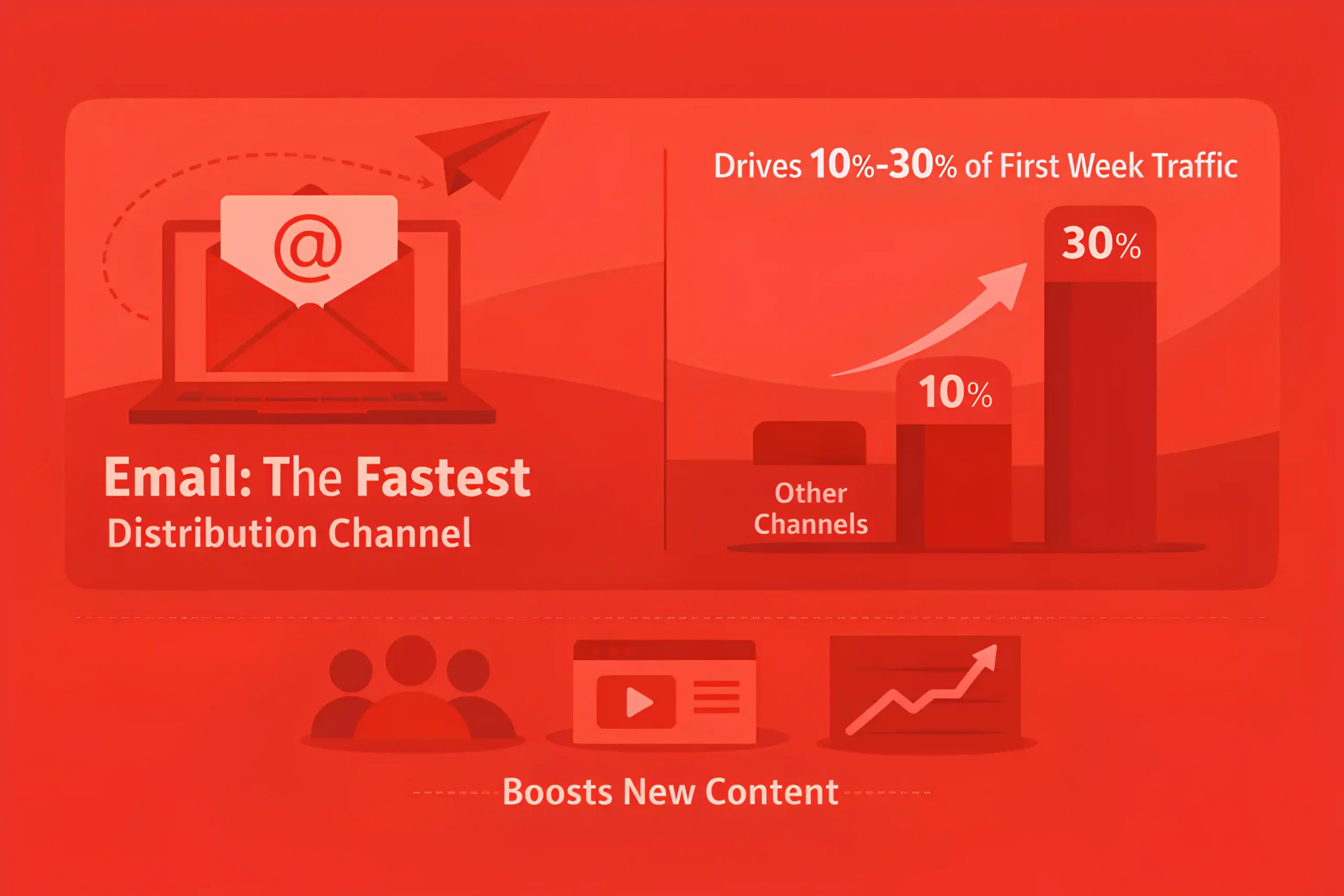 @

Email: The Fastest Distribution Channel

Drives 10%-30% of First Week Traffic

30%

10%

Other Channels

Boosts New Content